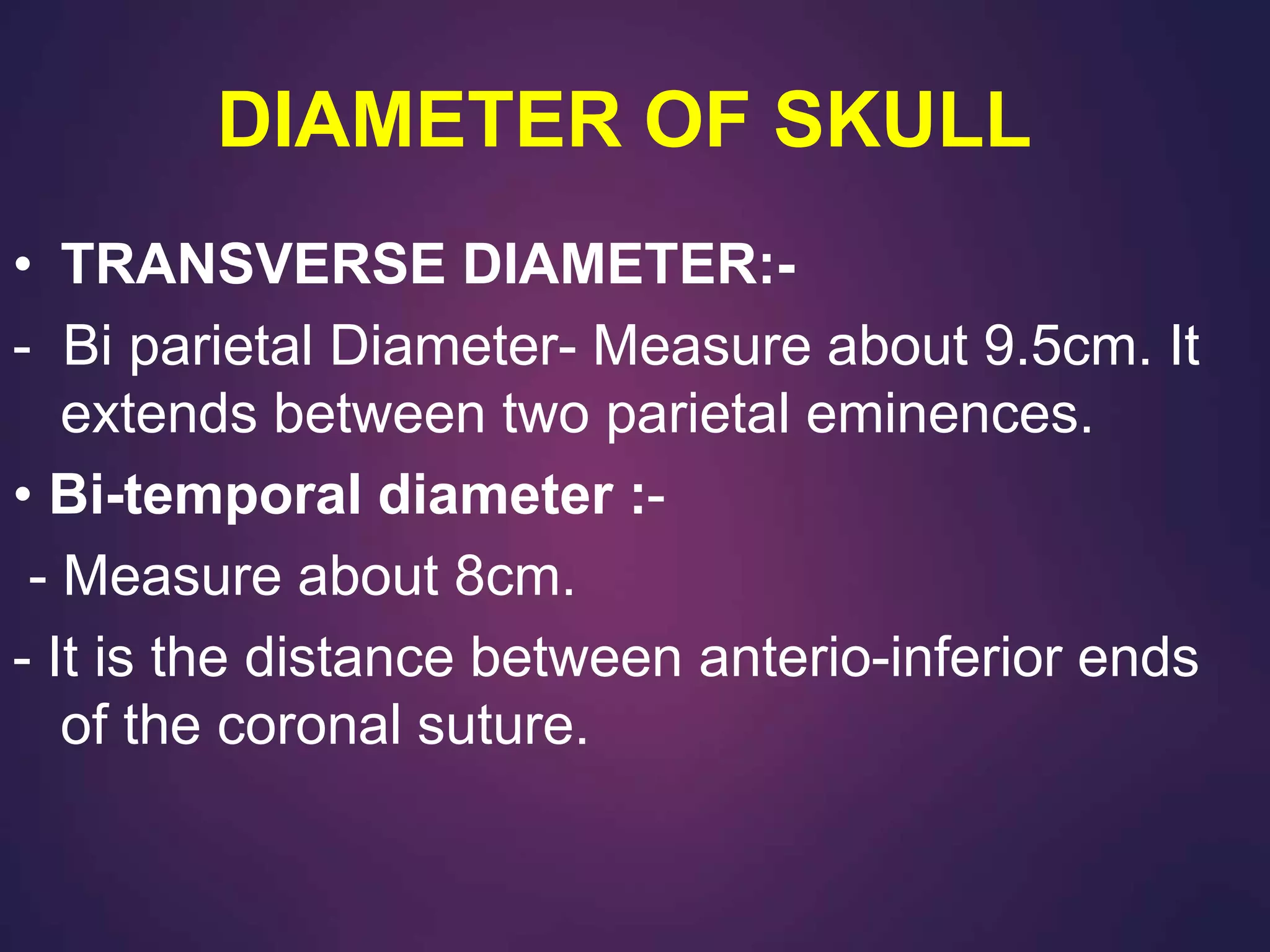 DIAMETER OF SKULL

• TRANSVERSE DIAMETER:-

- Bi parietal Diameter- Measure about 9.5cm. It extends between two parietal eminences.

• Bi-temporal diameter :-

- Measure about 8cm.

- It is the distance between anterio-inferior ends of the coronal suture.